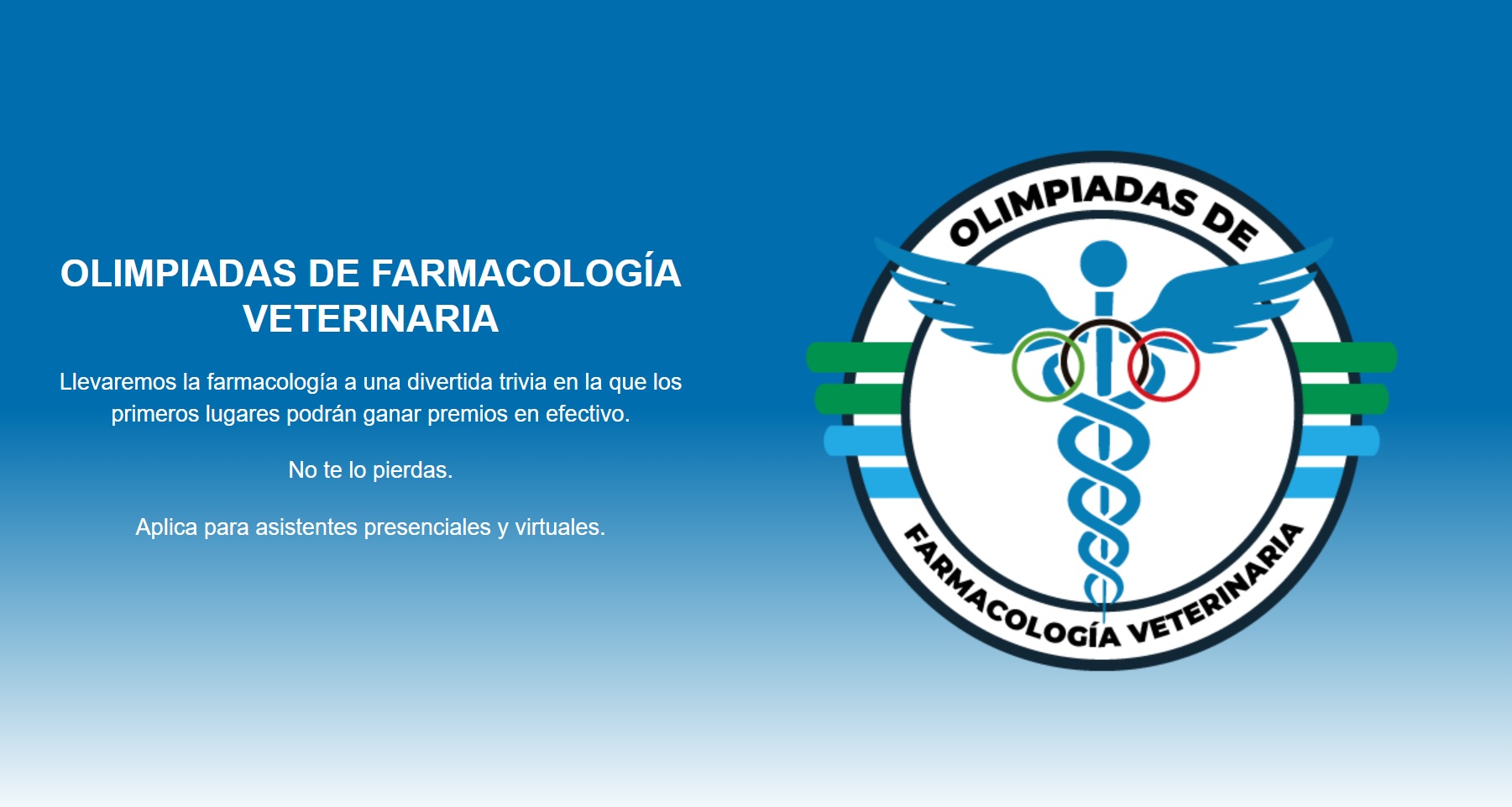 OLIMPIADAS DE FARMACOLOGÍA VETERINARIA

Llevaremos la farmacología a una divertida trivia en la que los primeros lugares podrán ganar premios en efectivo.

No te lo pierdas.

Aplica para asistentes presenciales y virtuales.

OLIMPIADAS DE

FARMACOLOGÍA VETERINARIA